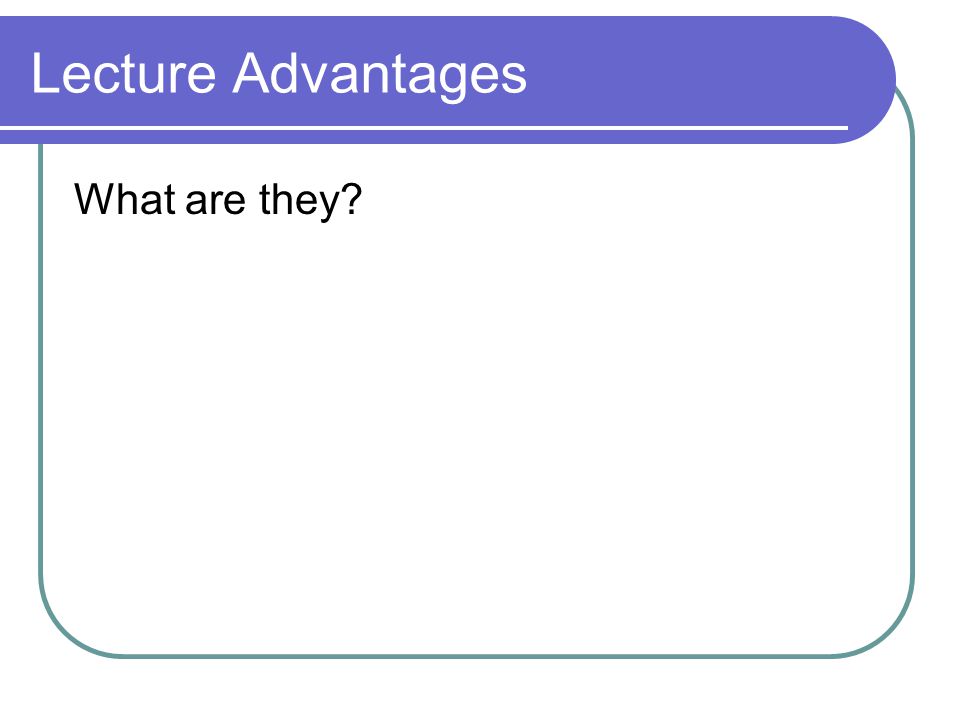 Lecture Advantages

What are they?